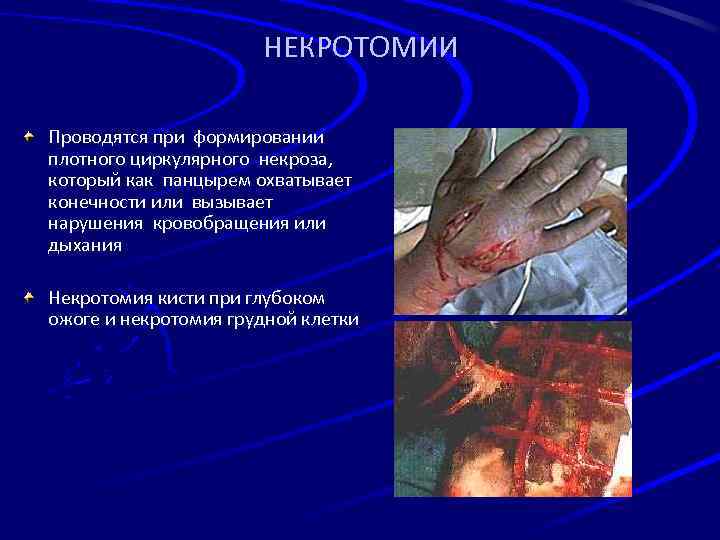 НЕКРОТОМИИ

Проводятся при формировании плотного циркулярного некроза, который как панцырем охватывает конечности или вызывает нарушения кровобращения или дыхания

Некротомия кисти при глубоком ожоге и некротомия грудной клетки